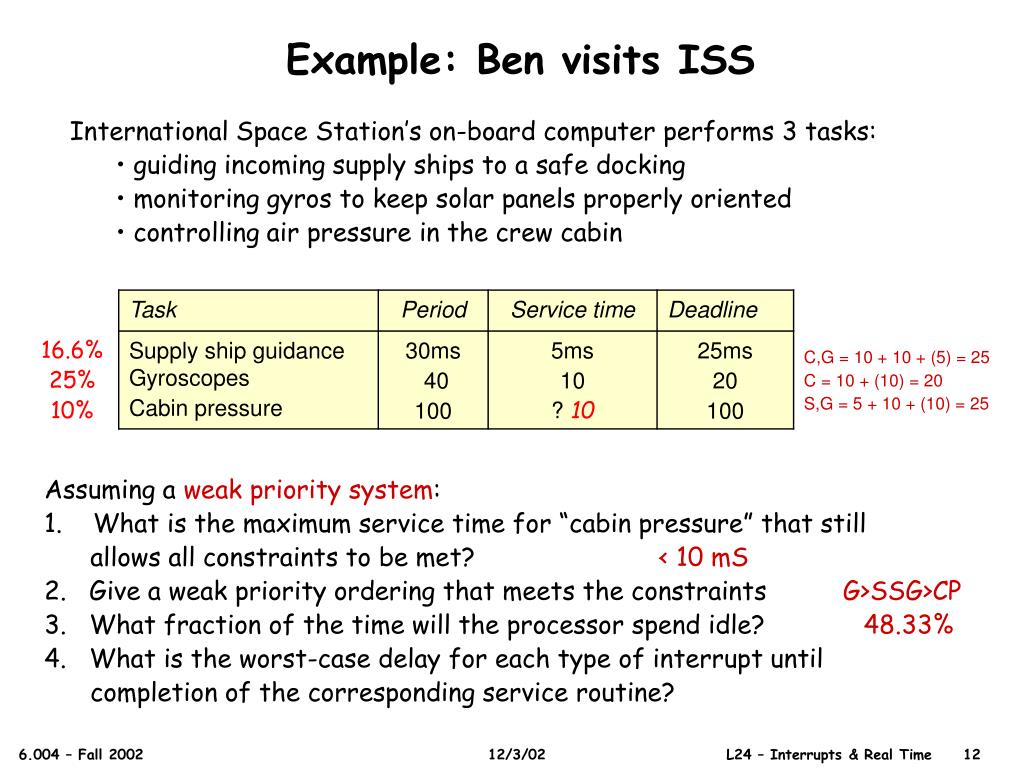 Example: Ben visits ISS

International Space Station's on-board computer performs 3 tasks:
• guiding incoming supply ships to a safe docking
• monitoring gyros to keep solar panels properly oriented
• controlling air pressure in the crew cabin

16.6%
25%
10%

| Task | Period | Service time | Deadline |
|---|---|---|---|
| Supply ship guidance | 30ms | 5ms | 25ms |
| Gyroscopes | 40 | 10 | 20 |
| Cabin pressure | 100 | ? 10 | 100 |

C,G = 10 + 10 + (5) = 25
C = 10 + (10) = 20
S,G = 5 + 10 + (10) = 25

Assuming a weak priority system:
1. What is the maximum service time for "cabin pressure" that still allows all constraints to be met? < 10 mS
2. Give a weak priority ordering that meets the constraints G>SSG>CP
3. What fraction of the time will the processor spend idle? 48.33%
4. What is the worst-case delay for each type of interrupt until completion of the corresponding service routine?

6.004 – Fall 2002 12/3/02 L24 – Interrupts & Real Time 12